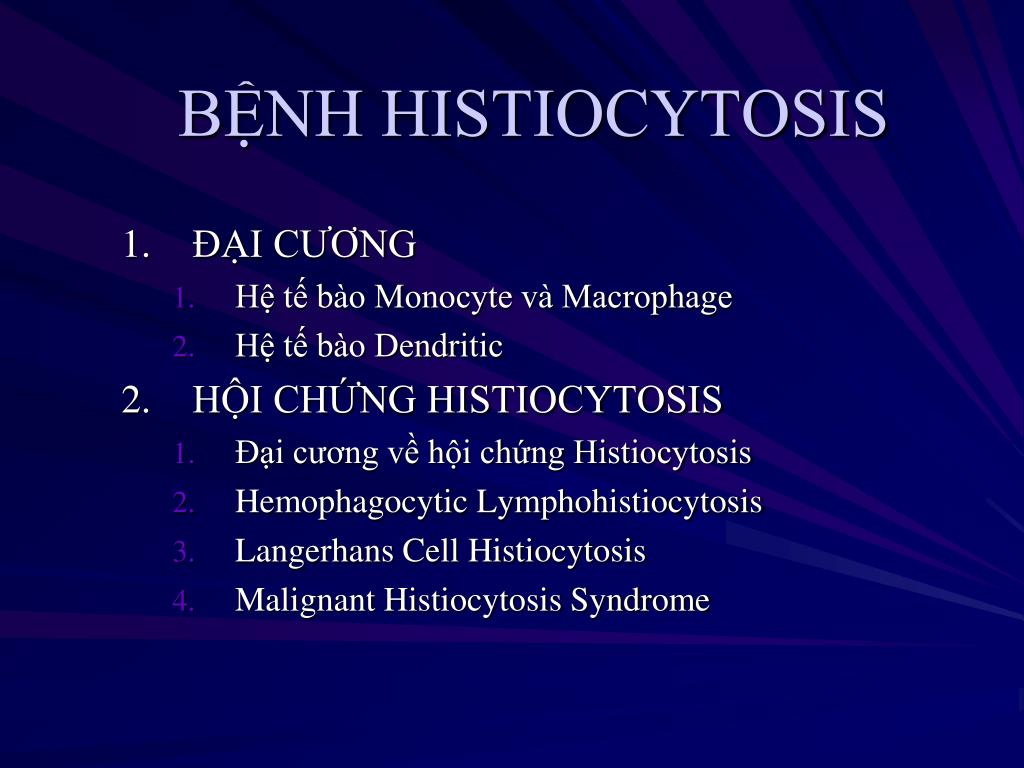 BỆNH HISTIOCYTOSIS

1. ĐẠI CƯƠNG
1. Hệ tế bào Monocyte và Macrophage
2. Hệ tế bào Dendritic
2. HỘI CHỨNG HISTIOCYTOSIS
1. Đại cương về hội chứng Histiocytosis
2. Hemophagocytic Lymphohistiocytosis
3. Langerhans Cell Histiocytosis
4. Malignant Histiocytosis Syndrome